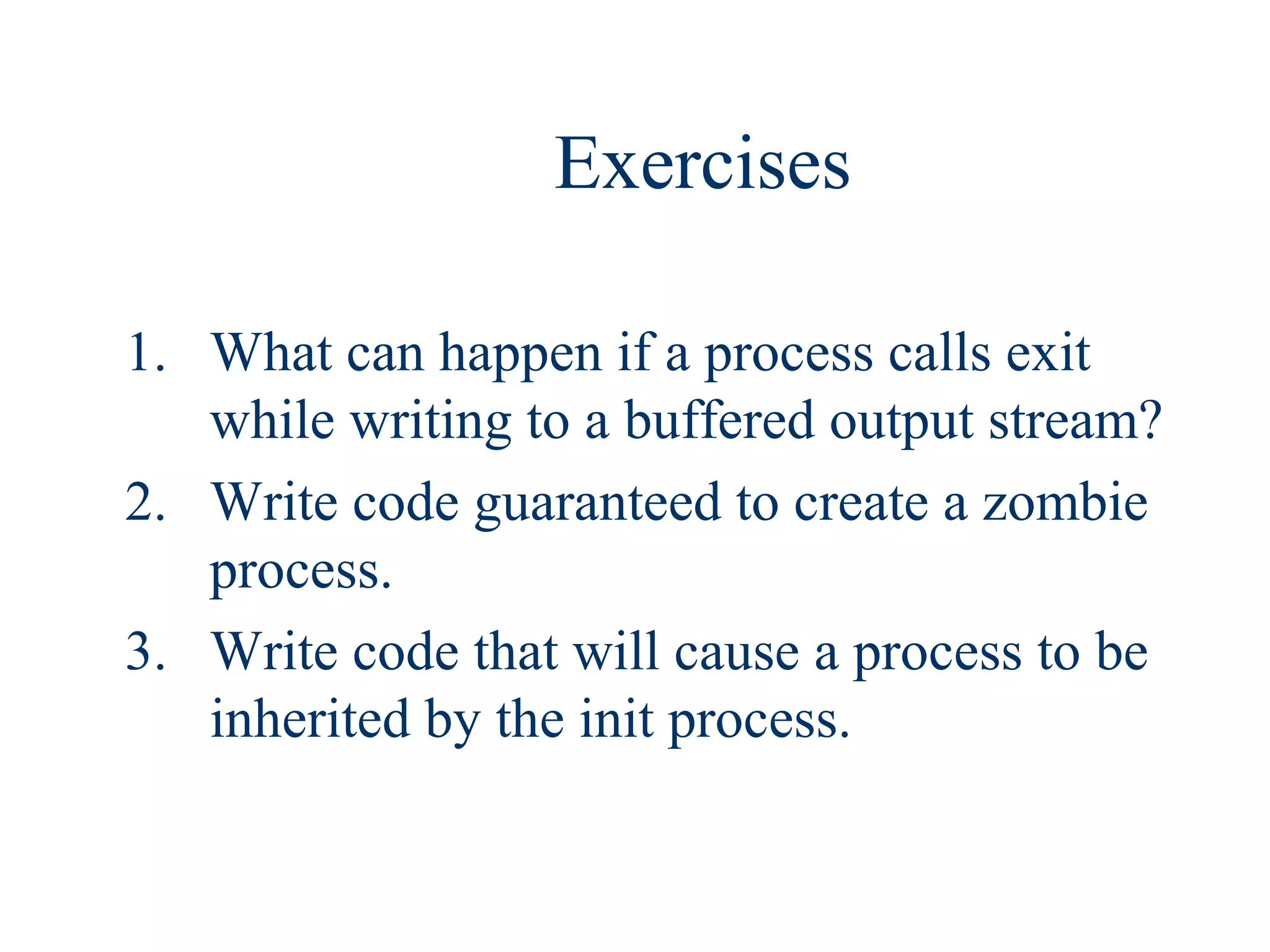 Exercises

1. What can happen if a process calls exit while writing to a buffered output stream?
2. Write code guaranteed to create a zombie process.
3. Write code that will cause a process to be inherited by the init process.